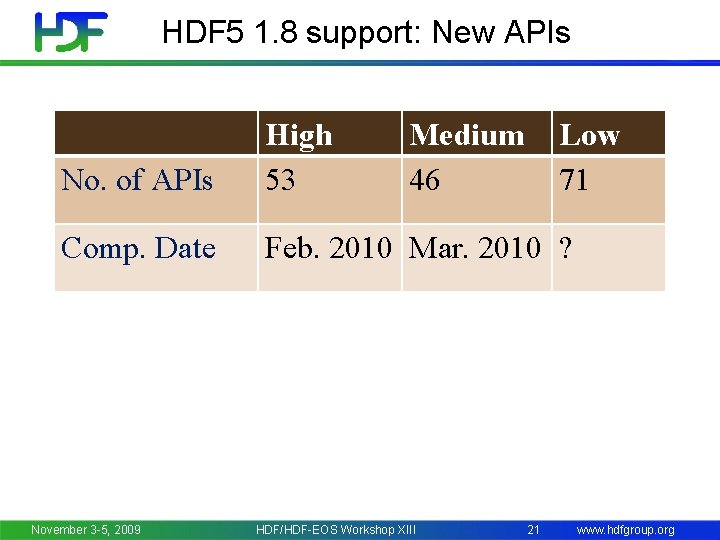 HDF

HDF5 1.8 support: New APIs

|  | High | Medium | Low |
|---|---|---|---|
| No. of APIs | 53 | 46 | 71 |
| Comp. Date | Feb. 2010 | Mar. 2010 | ? |

November 3-5, 2009 HDF/HDF-EOS Workshop XIII 21 www.hdfgroup.org